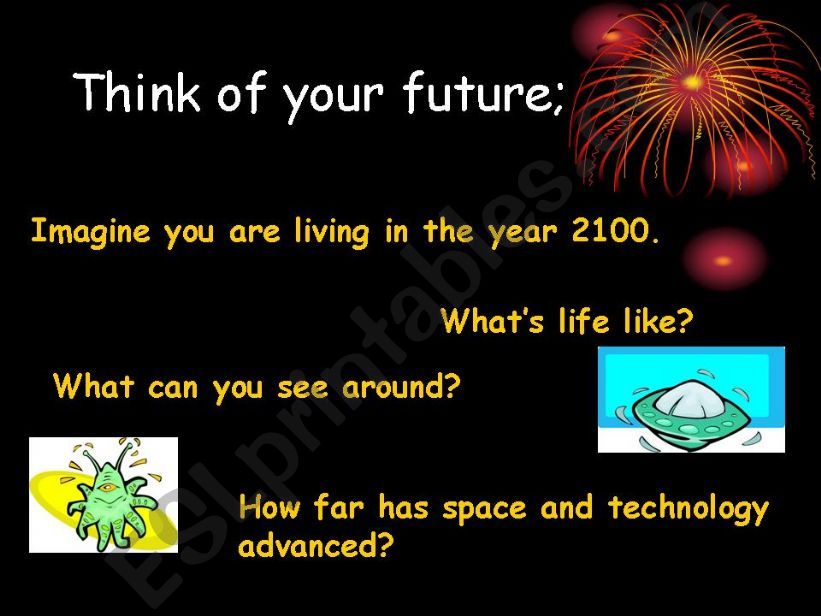 Think of your future;

Imagine you are living in the year 2100.

What's life like?

What can you see around?

How far has space and technology advanced?

ESLprintables.com